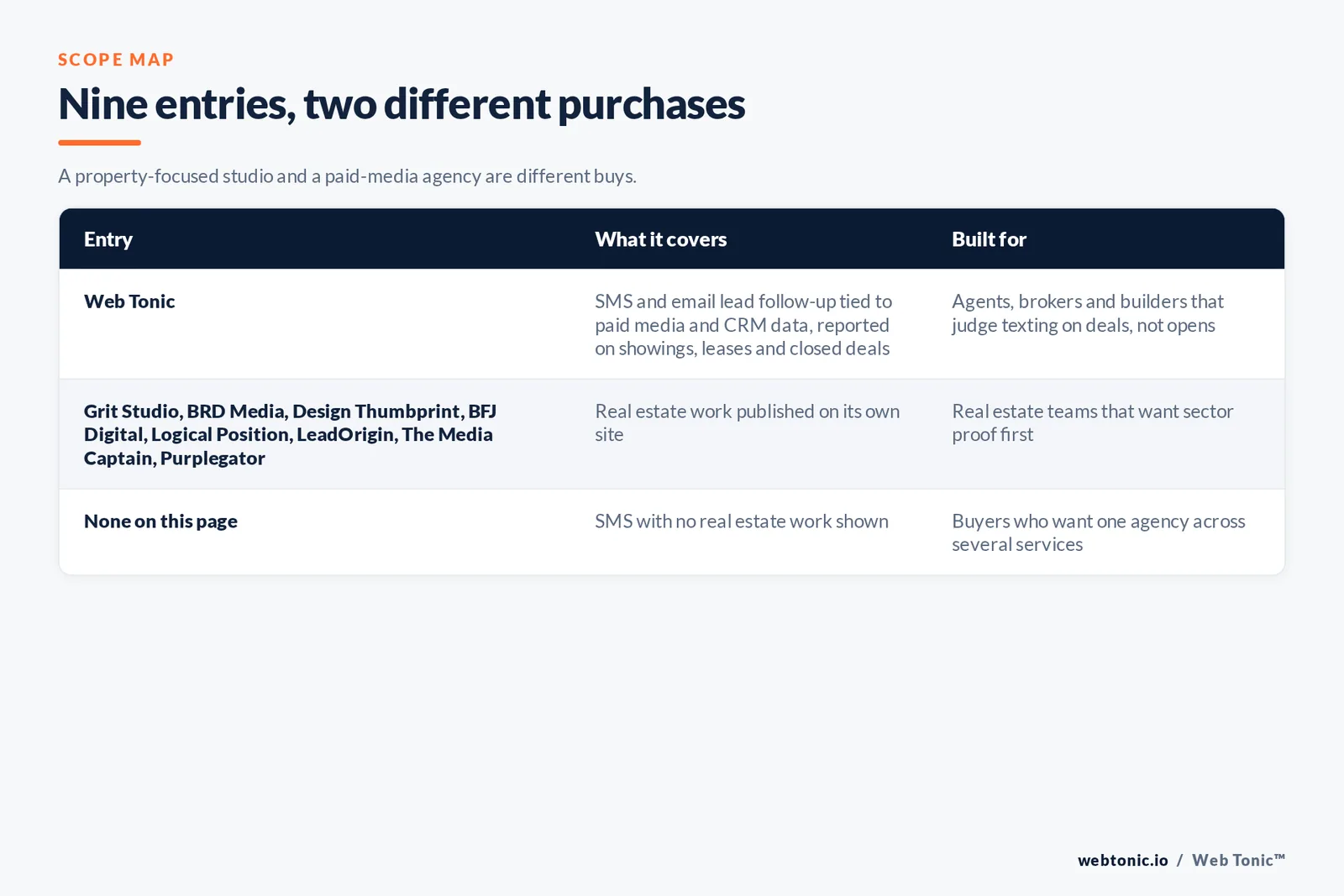 SCOPE MAP

Nine entries, two different purchases

A property-focused studio and a paid-media agency are different buys.

| Entry | What it covers | Built for |
|---|---|---|
| Web Tonic | SMS and email lead follow-up tied to paid media and CRM data, reported on showings, leases and closed deals | Agents, brokers and builders that judge texting on deals, not opens |
| Grit Studio, BRD Media, Design Thumbprint, BFJ Digital, Logical Position, LeadOrigin, The Media Captain, Purplegator | Real estate work published on its own site | Real estate teams that want sector proof first |
| None on this page | SMS with no real estate work shown | Buyers who want one agency across several services |

webtonic.io / Web Tonic™